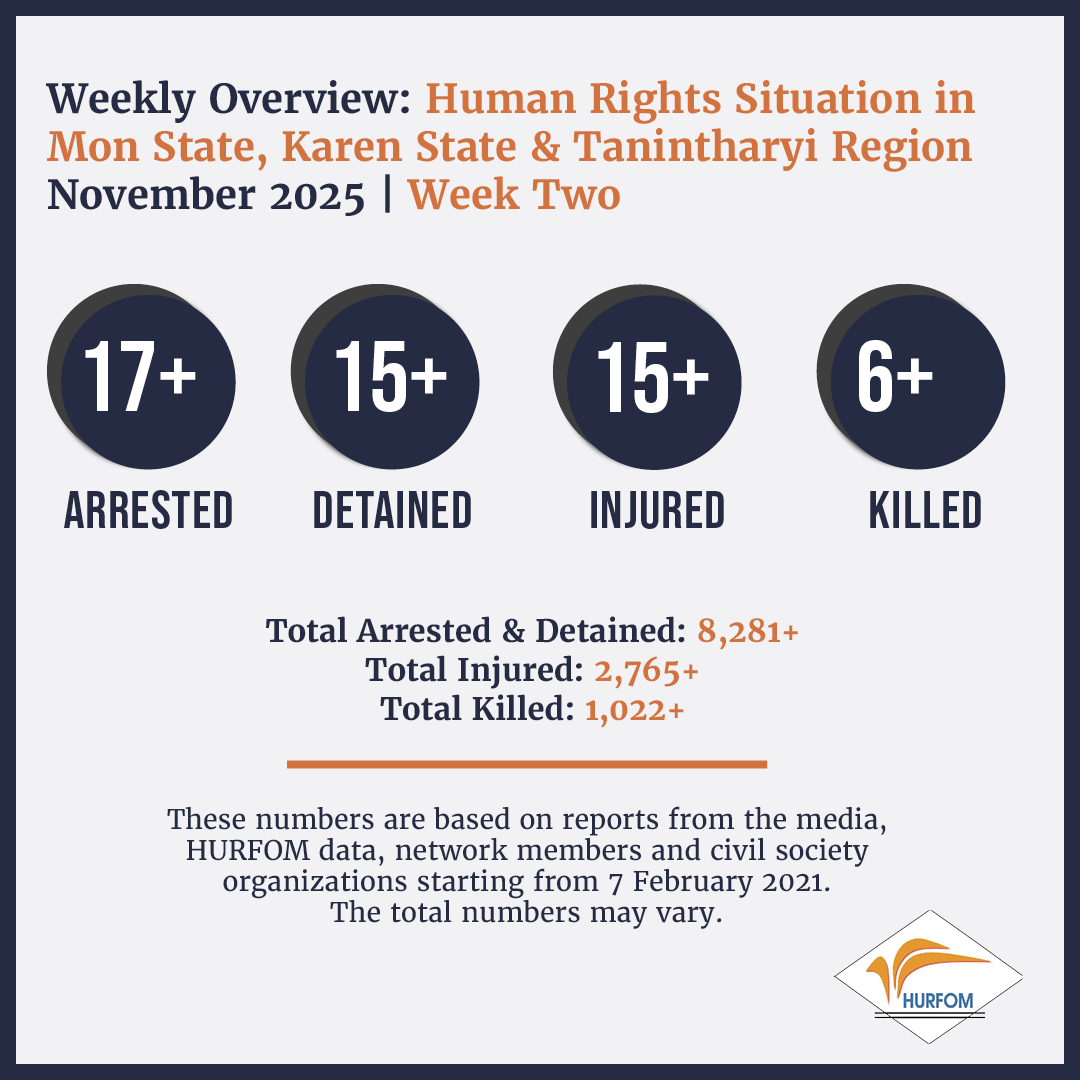 Weekly Overview: Human Rights Situation in Mon State, Karen State & Tanintharyi Region
November 2025 | Week Two

17+
ARRESTED

15+
DETAINED

15+
INJURED

6+
KILLED

Total Arrested & Detained: 8,281+
Total Injured: 2,765+
Total Killed: 1,022+

These numbers are based on reports from the media, HURFOM data, network members and civil society organizations starting from 7 February 2021.
The total numbers may vary.

HURFOM